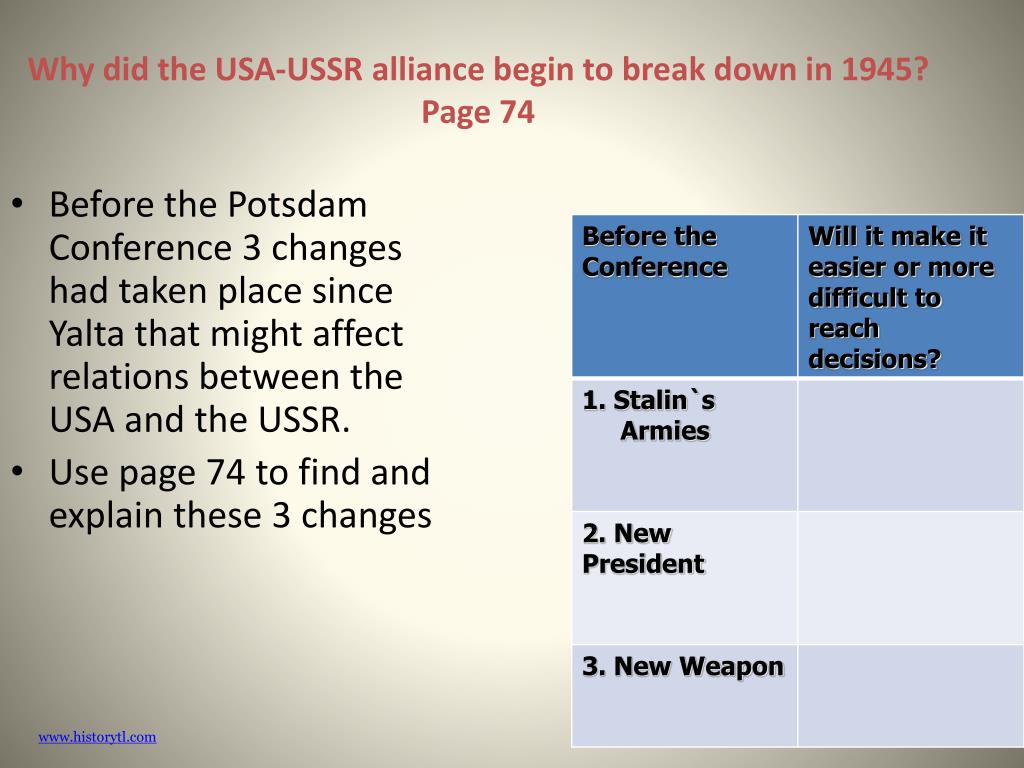 Why did the USA-USSR alliance begin to break down in 1945?
Page 74

• Before the Potsdam Conference 3 changes had taken place since Yalta that might affect relations between the USA and the USSR.
• Use page 74 to find and explain these 3 changes

| Before the Conference | Will it make it easier or more difficult to reach decisions? |
|---|---|
| 1. Stalin`s Armies | |
| 2. New President | |
| 3. New Weapon | |

www.historytl.com